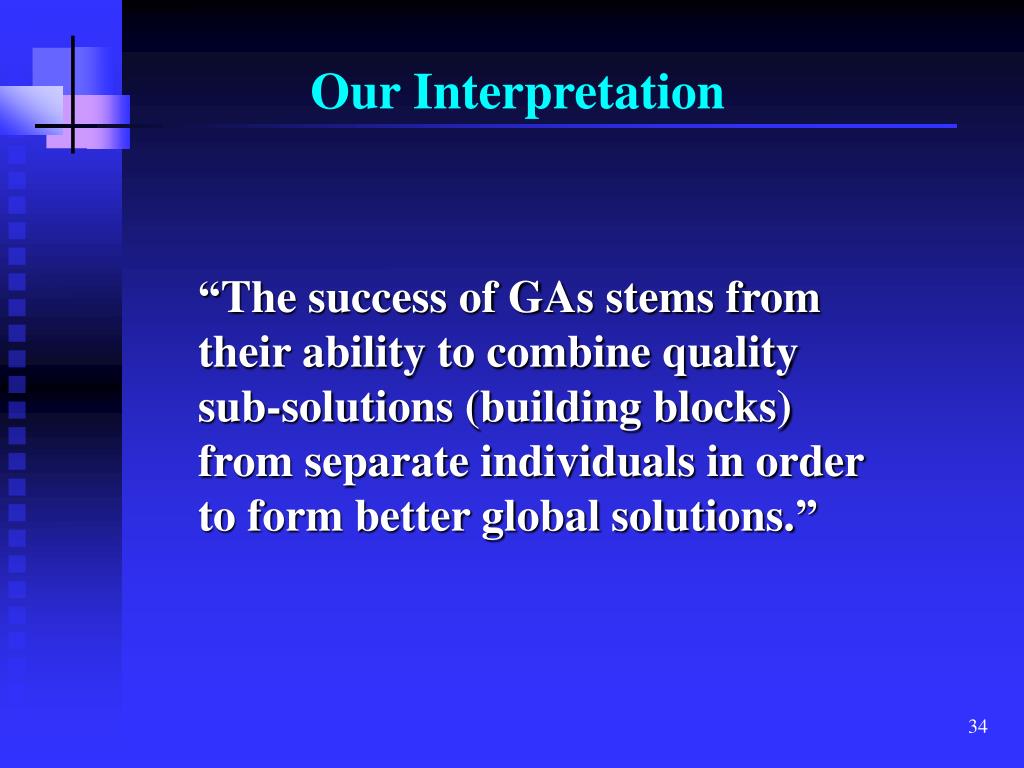 Our Interpretation

“The success of GAs stems from their ability to combine quality sub-solutions (building blocks) from separate individuals in order to form better global solutions.”

34